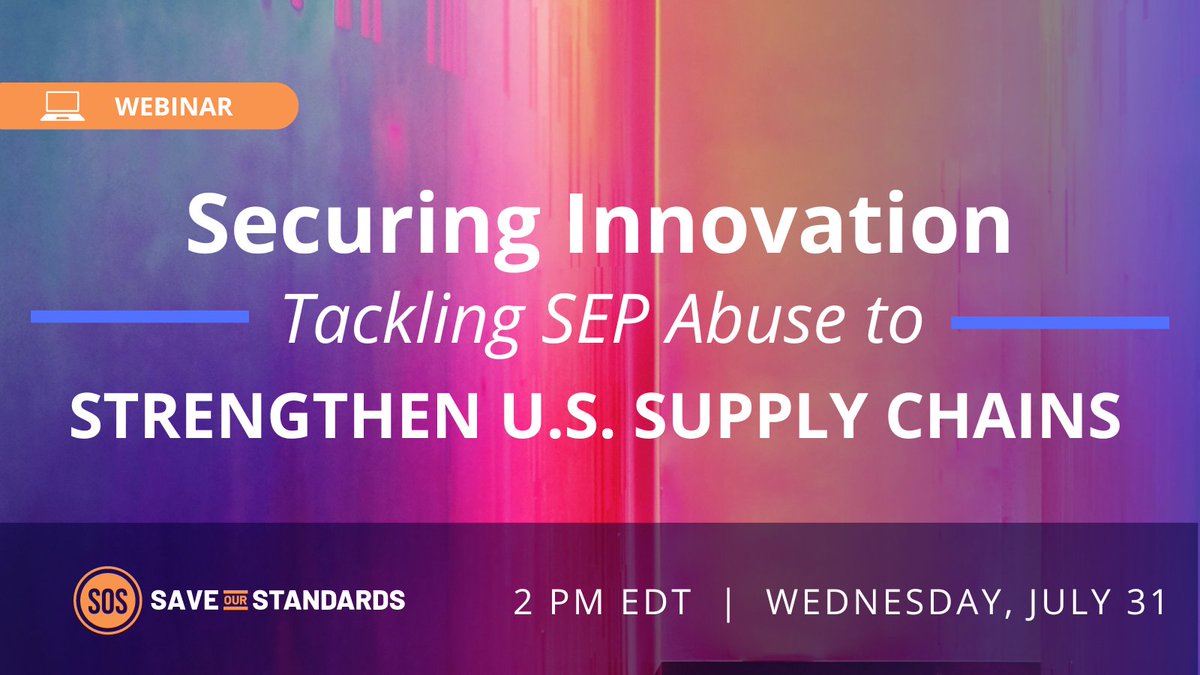 WEBINAR

Securing Innovation

Tackling SEP Abuse to

STRENGTHEN U.S. SUPPLY CHAINS

SOS SAVE OUR STANDARDS

2 PM EDT | WEDNESDAY, JULY 31